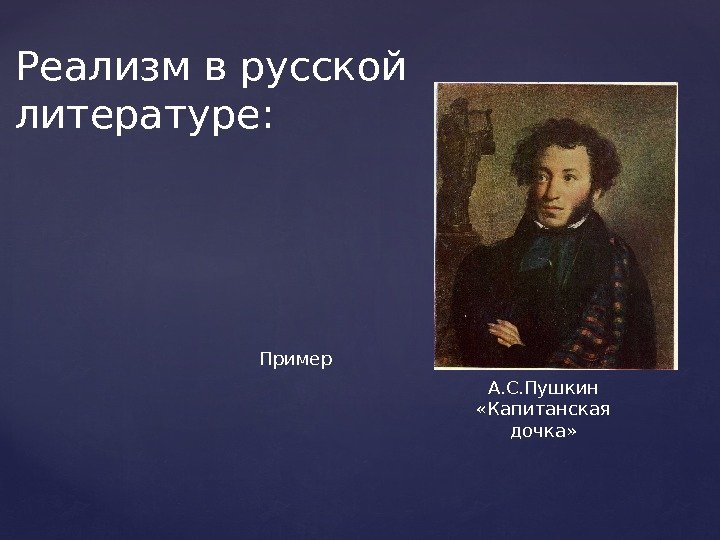 Реализм в русской литературе:

Пример

А.С.Пушкин «Капитанская дочка»